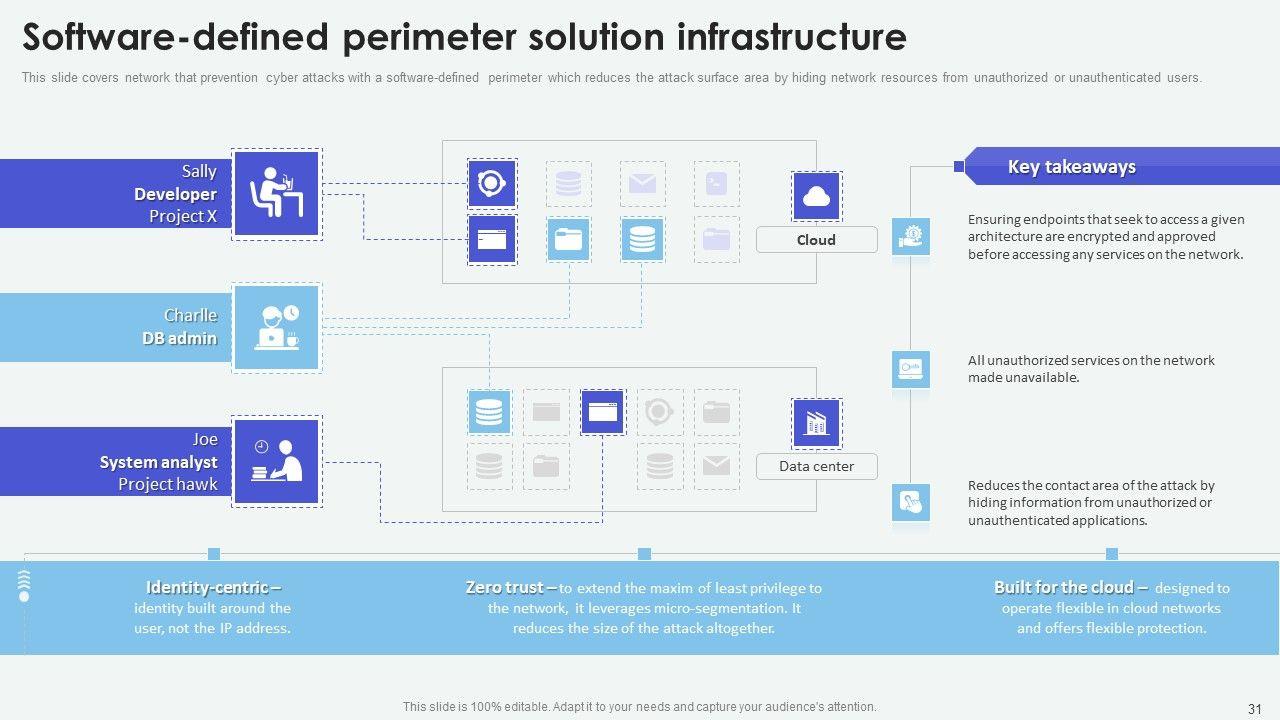 Software-defined perimeter solution infrastructure

This slide covers network that prevention cyber attacks with a software-defined perimeter which reduces the attack surface area by hiding network resources from unauthorized or unauthenticated users.

Sally
Developer
Project X

Charlle
DB admin

Joe
System analyst
Project hawk

Cloud

Data center

Key takeaways

Ensuring endpoints that seek to access a given architecture are encrypted and approved before accessing any services on the network.

All unauthorized services on the network made unavailable.

Reduces the contact area of the attack by hiding information from unauthorized or unauthenticated applications.

Identity-centric – identity built around the user, not the IP address.

Zero trust – to extend the maxim of least privilege to the network, it leverages micro-segmentation. It reduces the size of the attack altogether.

Built for the cloud – designed to operate flexible in cloud networks and offers flexible protection.

This slide is 100% editable. Adapt it to your needs and capture your audience's attention.

31